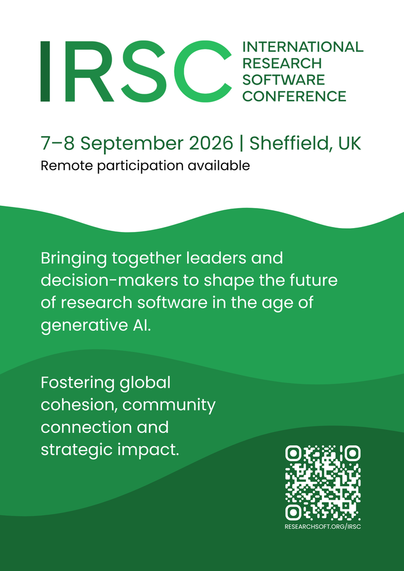 IRSC

INTERNATIONAL
RESEARCH
SOFTWARE
CONFERENCE

7–8 September 2026 | Sheffield, UK
Remote participation available

Bringing together leaders and decision-makers to shape the future of research software in the age of generative AI.

Fostering global cohesion, community connection and strategic impact.

RESEARCHSOFT.ORG/IRSC